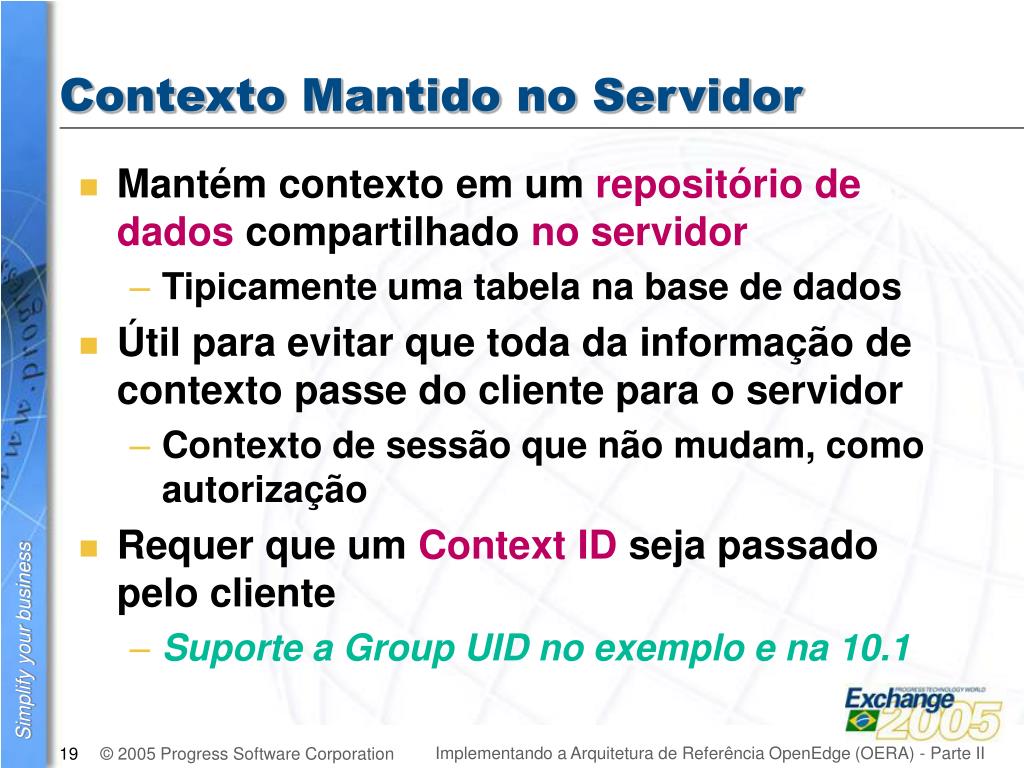 Contexto Mantido no Servidor

Mantém contexto em um repositório de dados compartilhado no servidor

– Tipicamente uma tabela na base de dados

Útil para evitar que toda da informação de contexto passe do cliente para o servidor

– Contexto de sessão que não mudam, como autorização

Requer que um Context ID seja passado pelo cliente

– Suporte a Group UID no exemplo e na 10.1

Simplify your business

PROGRESS TECHNOLOGY WORLD Exchange 2005

19 © 2005 Progress Software Corporation Implementando a Arquitetura de Referência OpenEdge (OERA) - Parte II